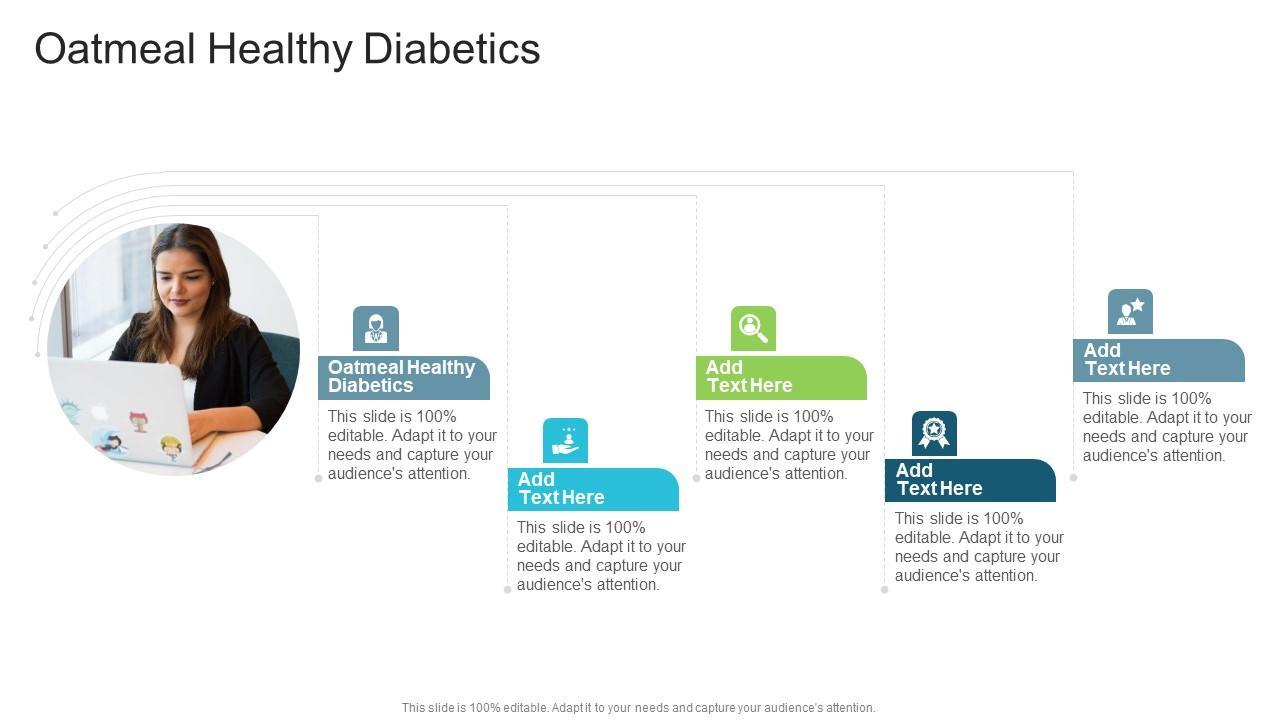 Oatmeal Healthy Diabetics

Oatmeal Healthy Diabetics

This slide is 100% editable. Adapt it to your needs and capture your audience's attention.

Add Text Here

This slide is 100% editable. Adapt it to your needs and capture your audience's attention.

Add Text Here

This slide is 100% editable. Adapt it to your needs and capture your audience's attention.

Add Text Here

This slide is 100% editable. Adapt it to your needs and capture your audience's attention.

Add Text Here

This slide is 100% editable. Adapt it to your needs and capture your audience's attention.

This slide is 100% editable. Adapt it to your needs and capture your audience's attention.